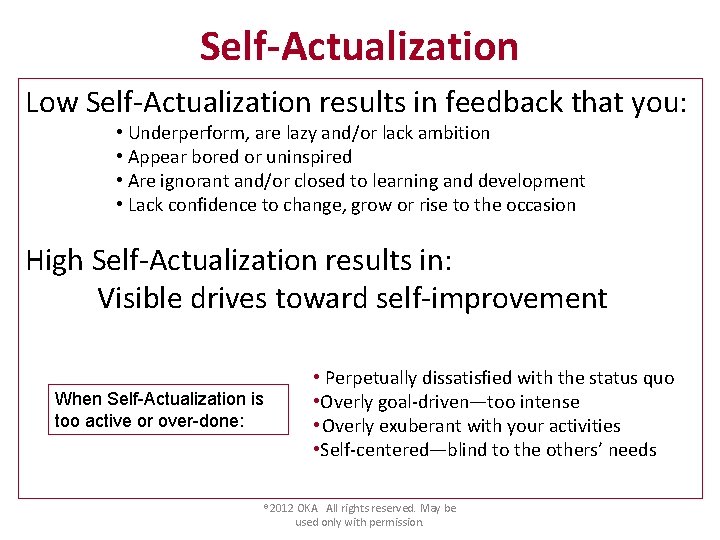 Self-Actualization

Low Self-Actualization results in feedback that you:

• Underperform, are lazy and/or lack ambition
• Appear bored or uninspired
• Are ignorant and/or closed to learning and development
• Lack confidence to change, grow or rise to the occasion

High Self-Actualization results in:
Visible drives toward self-improvement

When Self-Actualization is too active or over-done:

• Perpetually dissatisfied with the status quo
•Overly goal-driven—too intense
•Overly exuberant with your activities
•Self-centered—blind to the others' needs

©2012 OKA All rights reserved. May be used only with permission.